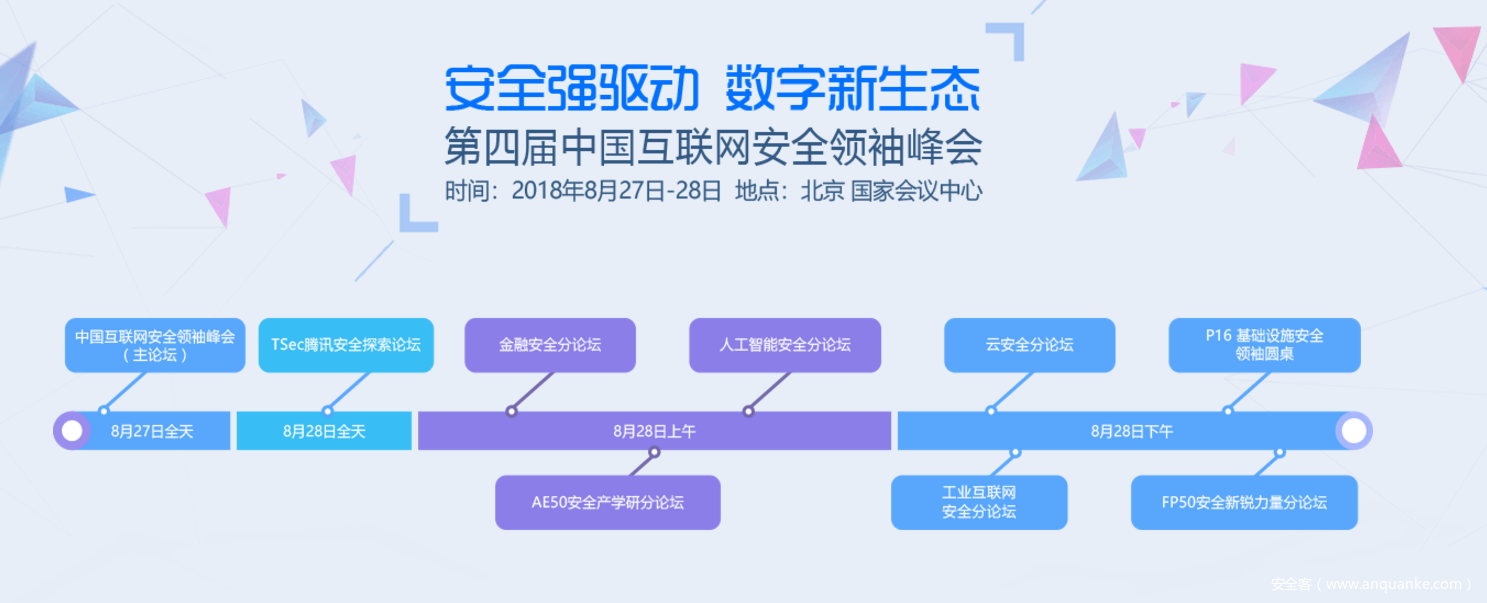 安全强驱动 数字新生态
第四届中国互联网安全领袖峰会
时间：2018年8月27日-28日 地点：北京 国家会议中心

中国互联网安全领袖峰会（主论坛）

TSec腾讯安全探索论坛

金融安全分论坛

人工智能安全分论坛

云安全分论坛

P16 基础设施安全领袖圆桌

8月27日全天

8月28日全天

8月28日上午

8月28日下午

AE50安全产学研分论坛

工业互联网安全分论坛

FP50安全新锐力量分论坛

安全客（www.anquanke.com）